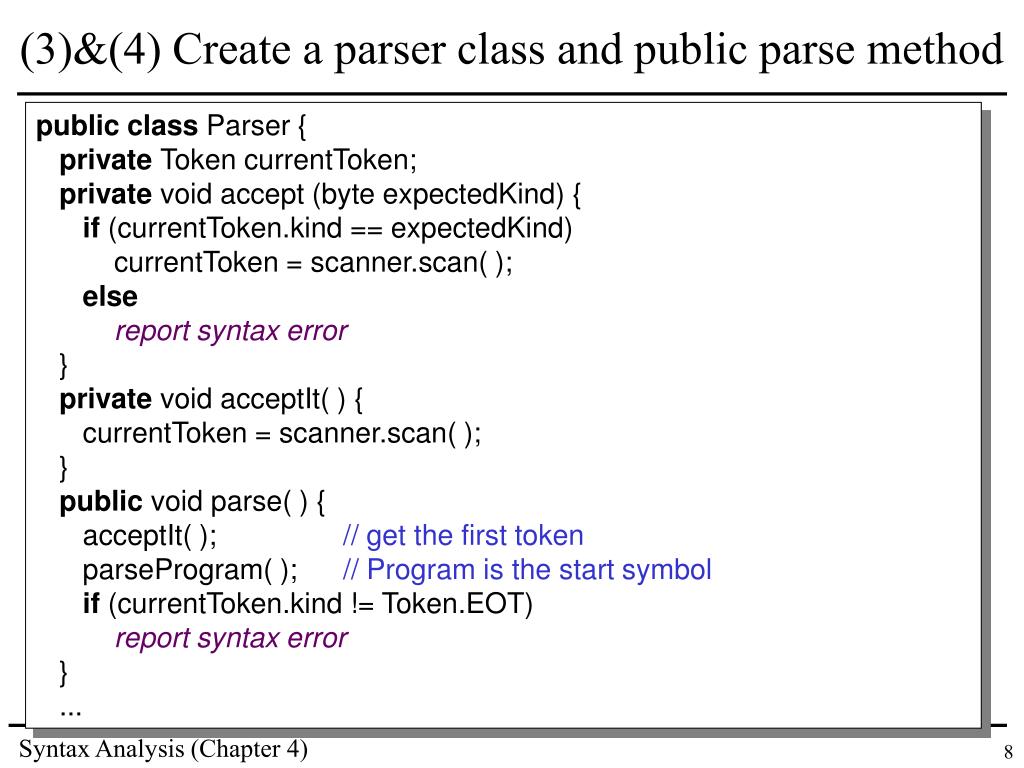 (3)&(4) Create a parser class and public parse method

public class Parser {
  private Token currentToken;
  private void accept (byte expectedKind) {
    if (currentToken.kind == expectedKind)
      currentToken = scanner.scan( );
    else
      report syntax error
  }
  private void acceptIt( ) {
    currentToken = scanner.scan( );
  }
  public void parse( ) {
    acceptIt( );          // get the first token
    parseProgram( );      // Program is the start symbol
    if (currentToken.kind != Token.EOT)
      report syntax error
  }
  ...

Syntax Analysis (Chapter 4)

8